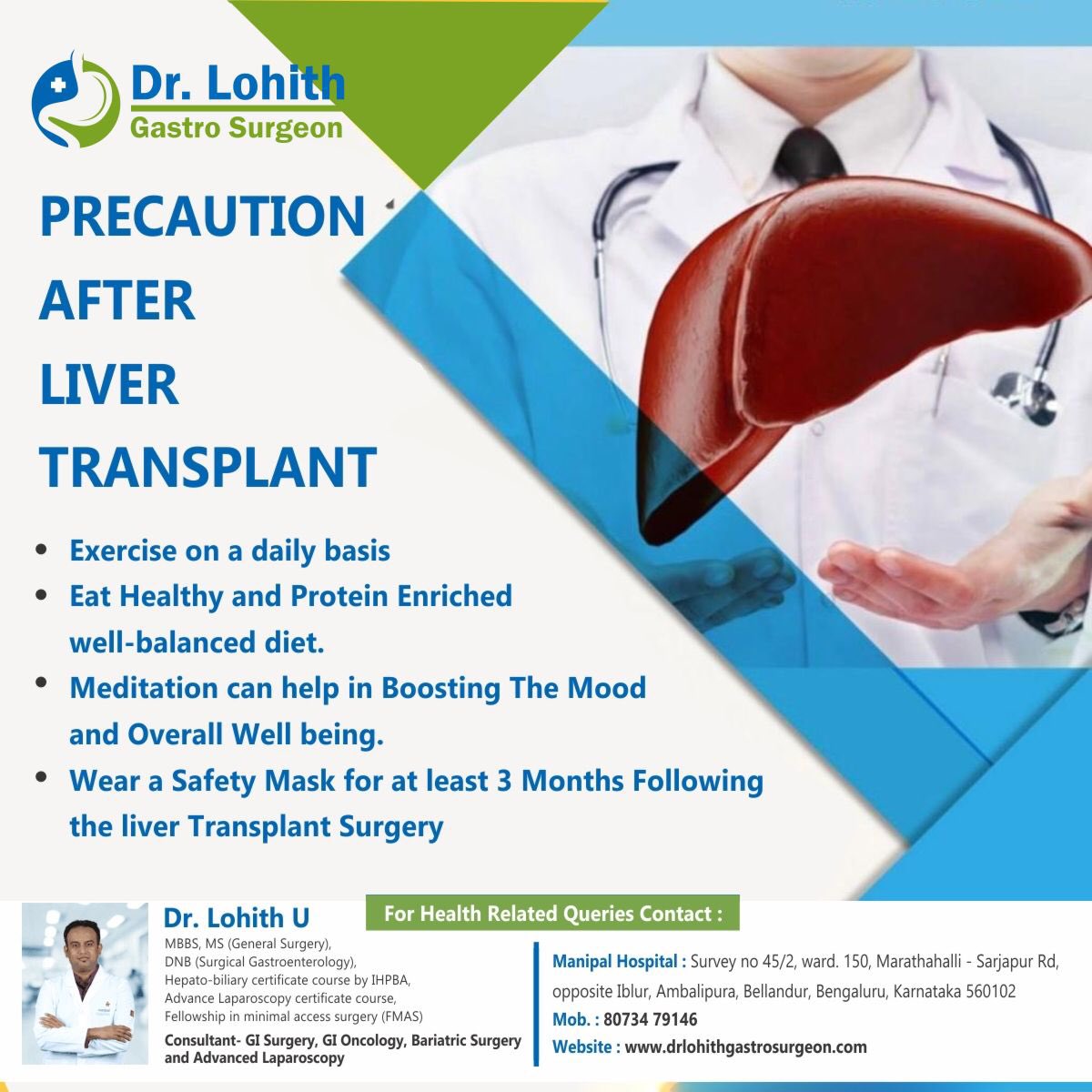 Dr. Lohith
Gastro Surgeon

PRECAUTION
AFTER
LIVER
TRANSPLANT

• Exercise on a daily basis
• Eat Healthy and Protein Enriched well-balanced diet.
• Meditation can help in Boosting The Mood and Overall Well being.
• Wear a Safety Mask for at least 3 Months Following the liver Transplant Surgery

Dr. Lohith U
MBBS, MS (General Surgery),
DNB (Surgical Gastroenterology),
Hepato-biliary certificate course by IHPBA,
Advance Laparoscopy certificate course,
Fellowship in minimal access surgery (FMAS)
Consultant- GI Surgery, GI Oncology, Bariatric Surgery and Advanced Laparoscopy

For Health Related Queries Contact :

Manipal Hospital : Survey no 45/2, ward. 150, Marathahalli - Sarjapur Rd, opposite Iblur, Ambalipura, Bellandur, Bengaluru, Karnataka 560102
Mob. : 80734 79146
Website : www.drlohithgastrosurgeon.com